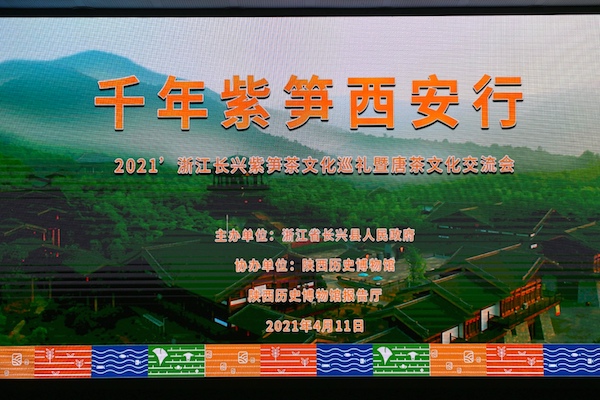 千年紫笋西安行

2021’浙江长兴紫笋茶文化巡礼暨唐茶文化交流会

主办单位：浙江省长兴县人民政府

协办单位：陕西历史博物馆

陕西历史博物馆报告厅

2021年4月11日